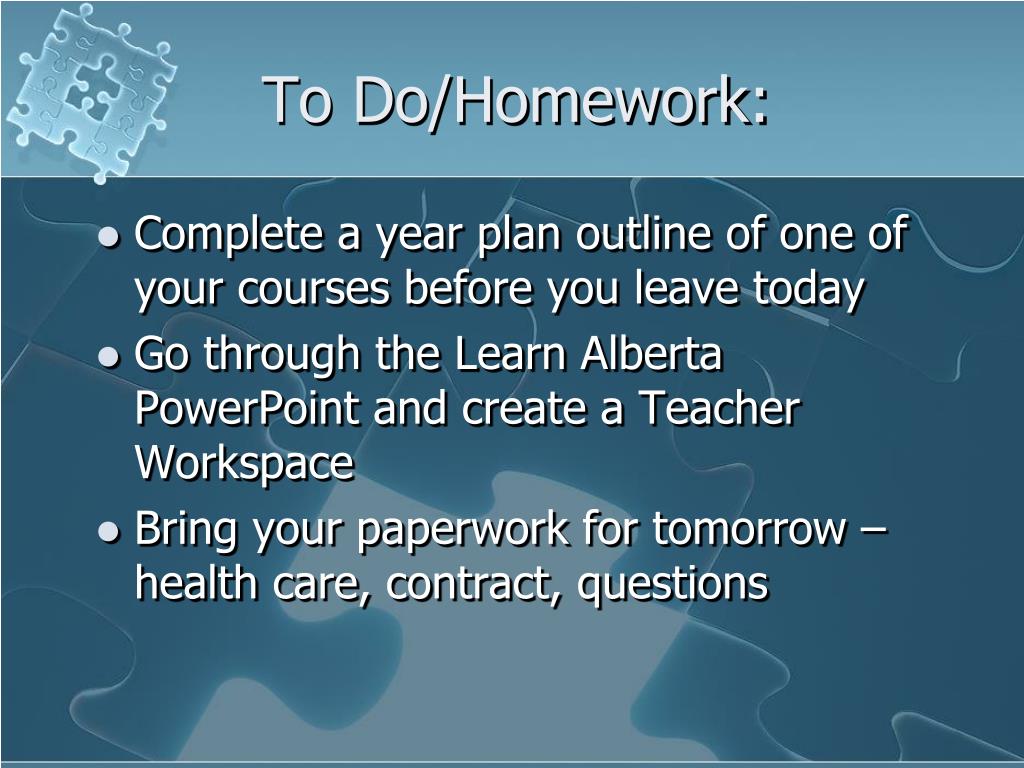 To Do/Homework:

- Complete a year plan outline of one of your courses before you leave today
- Go through the Learn Alberta PowerPoint and create a Teacher Workspace
- Bring your paperwork for tomorrow – health care, contract, questions